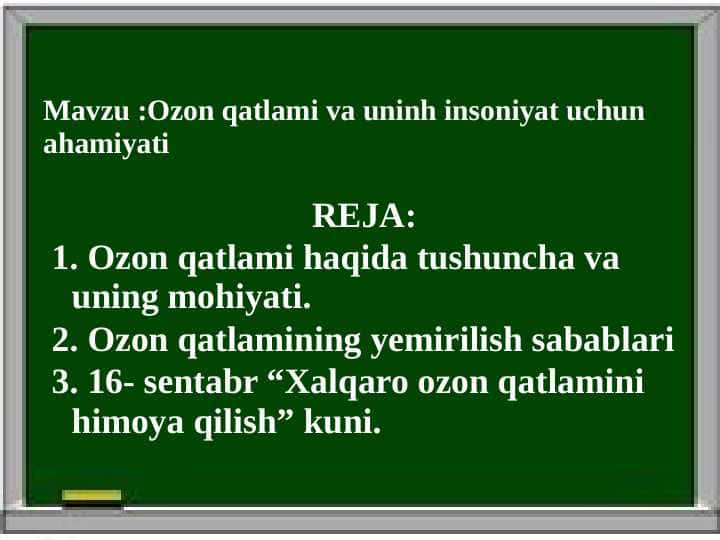 Mavzu :Ozon qatlami va uninh insoniyat uchun ahamiyati

REJA:

1. Ozon qatlami haqida tushuncha va uning mohiyati.
2. Ozon qatlamining yemirilish sabablari
3. 16- sentabr “Xalqaro ozon qatlamini himoya qilish” kuni.